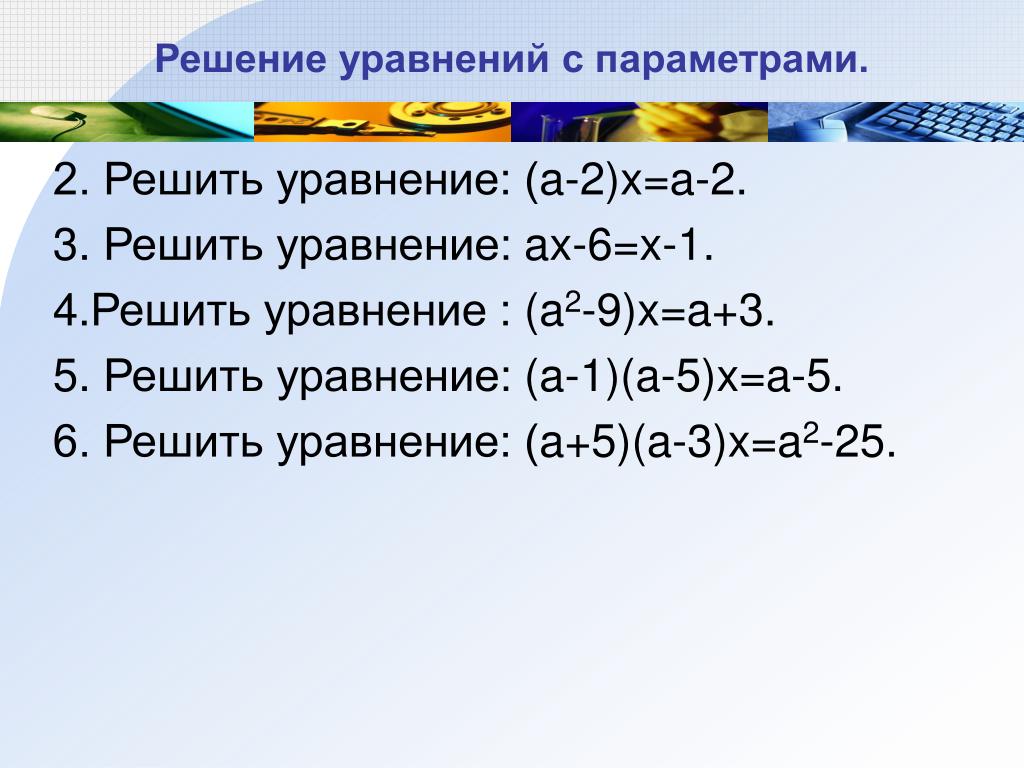 Решение уравнений с параметрами.

2. Решить уравнение: $(a-2)x=a-2$.

3. Решить уравнение: $ax-6=x-1$.

4.Решить уравнение : $(a^2-9)x=a+3$.

5. Решить уравнение: $(a-1)(a-5)x=a-5$.

6. Решить уравнение: $(a+5)(a-3)x=a^2-25$.